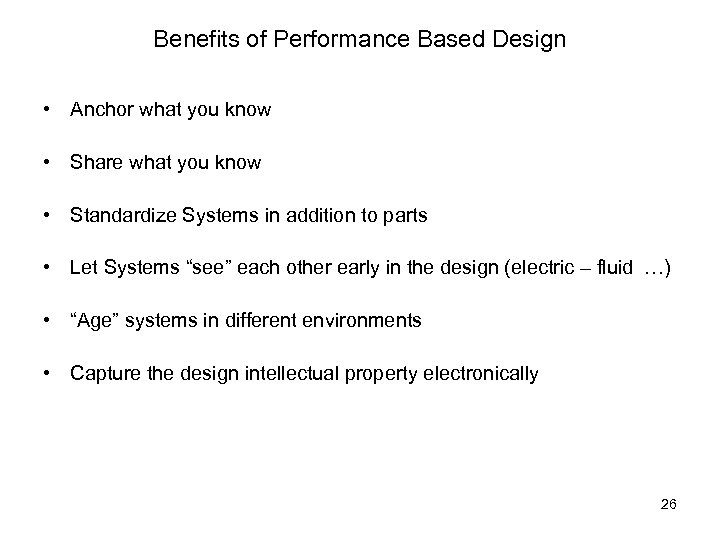 Benefits of Performance Based Design

• Anchor what you know

• Share what you know

• Standardize Systems in addition to parts

• Let Systems “see” each other early in the design (electric – fluid …)

• “Age” systems in different environments

• Capture the design intellectual property electronically

26